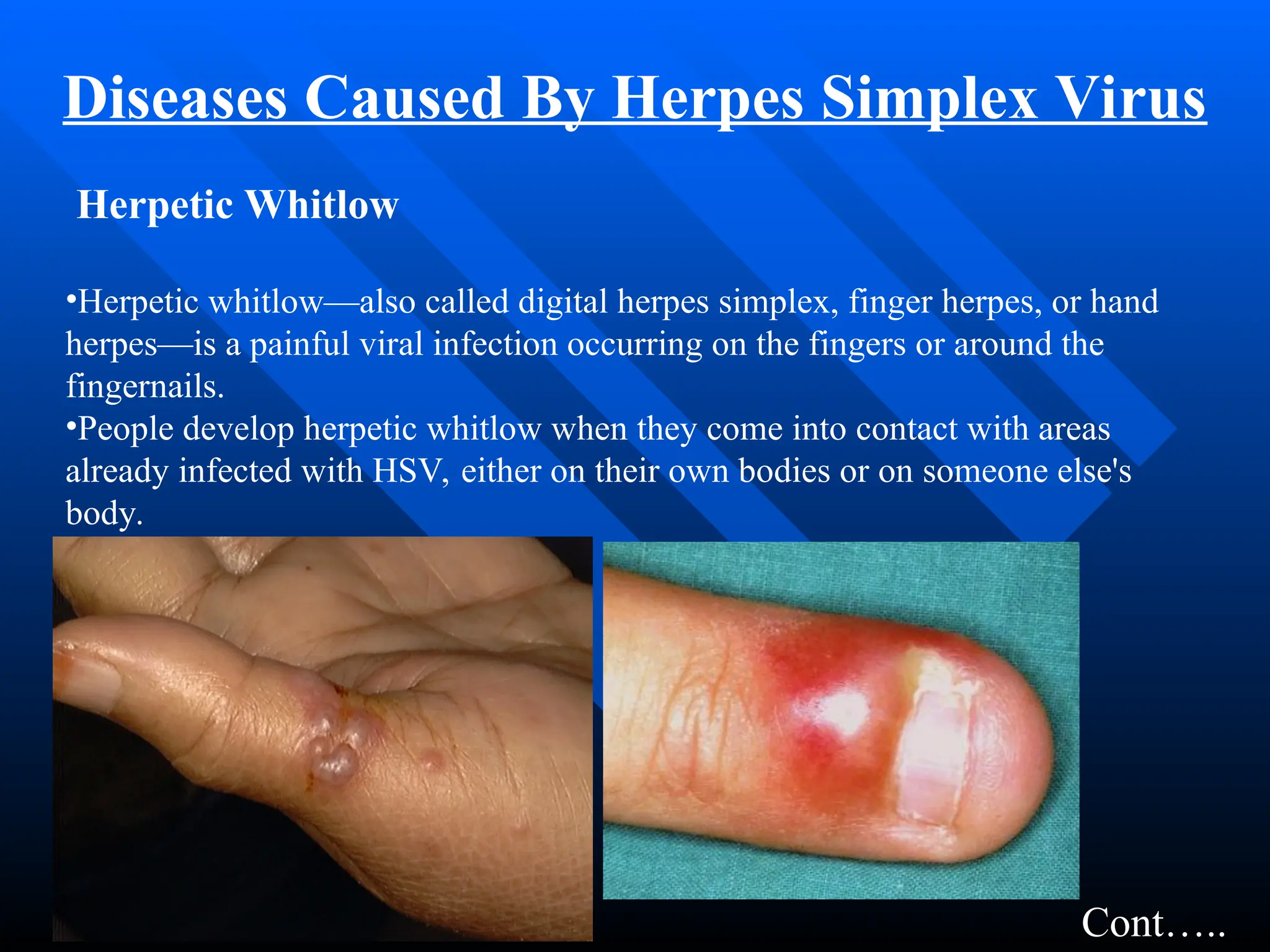 Diseases Caused By Herpes Simplex Virus

Herpetic Whitlow

•Herpetic whitlow—also called digital herpes simplex, finger herpes, or hand herpes—is a painful viral infection occurring on the fingers or around the fingernails.
•People develop herpetic whitlow when they come into contact with areas already infected with HSV, either on their own bodies or on someone else's body.

Cont…..